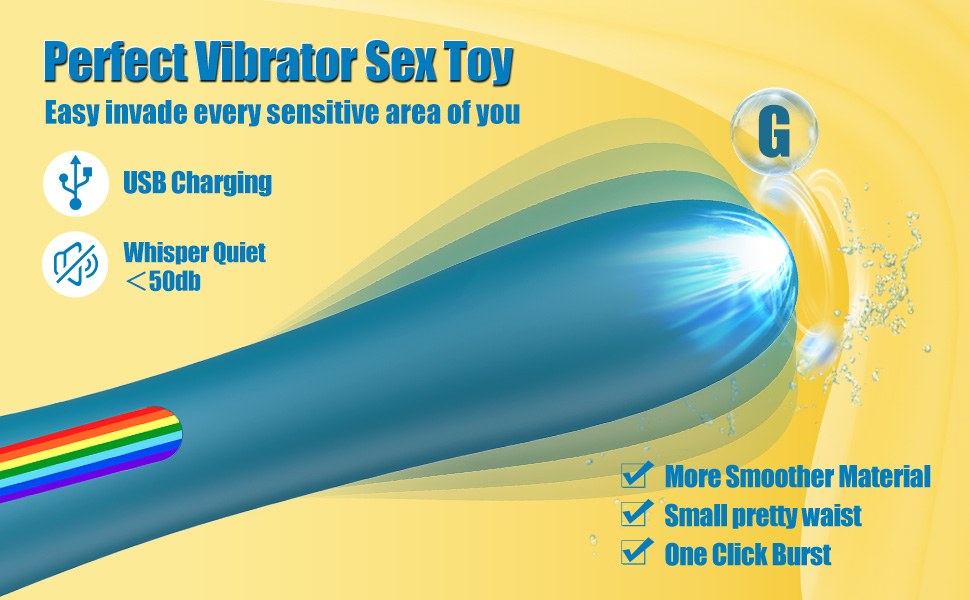 Perfect Vibrator Sex Toy
Easy invade every sensitive area of you

USB Charging

Whisper Quiet
＜50db

G

More Smoother Material
Small pretty waist
One Click Burst